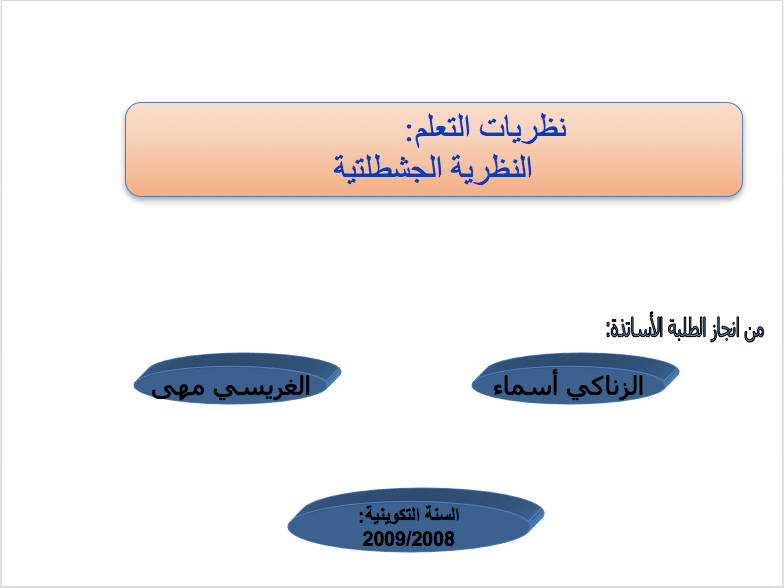 نظريات التعلم:
النظرية الجشطلتية

من انجاز الطلبة الأساتذة:

الزناكي أسماء

الغريسي مهى

السنة التكوينية:
2009/2008